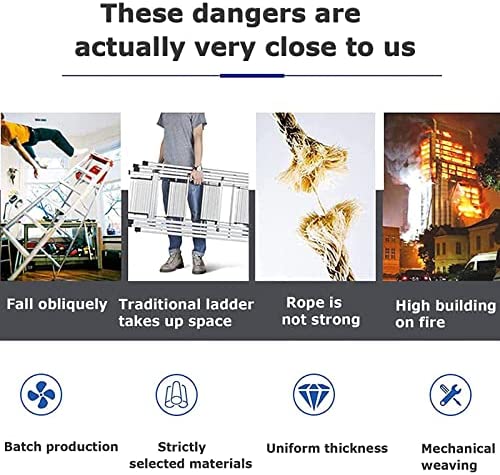 These dangers are actually very close to us

Fall obliquely

Traditional ladder takes up space

Rope is not strong

High building on fire

Batch production

Strictly selected materials

Uniform thickness

Mechanical weaving